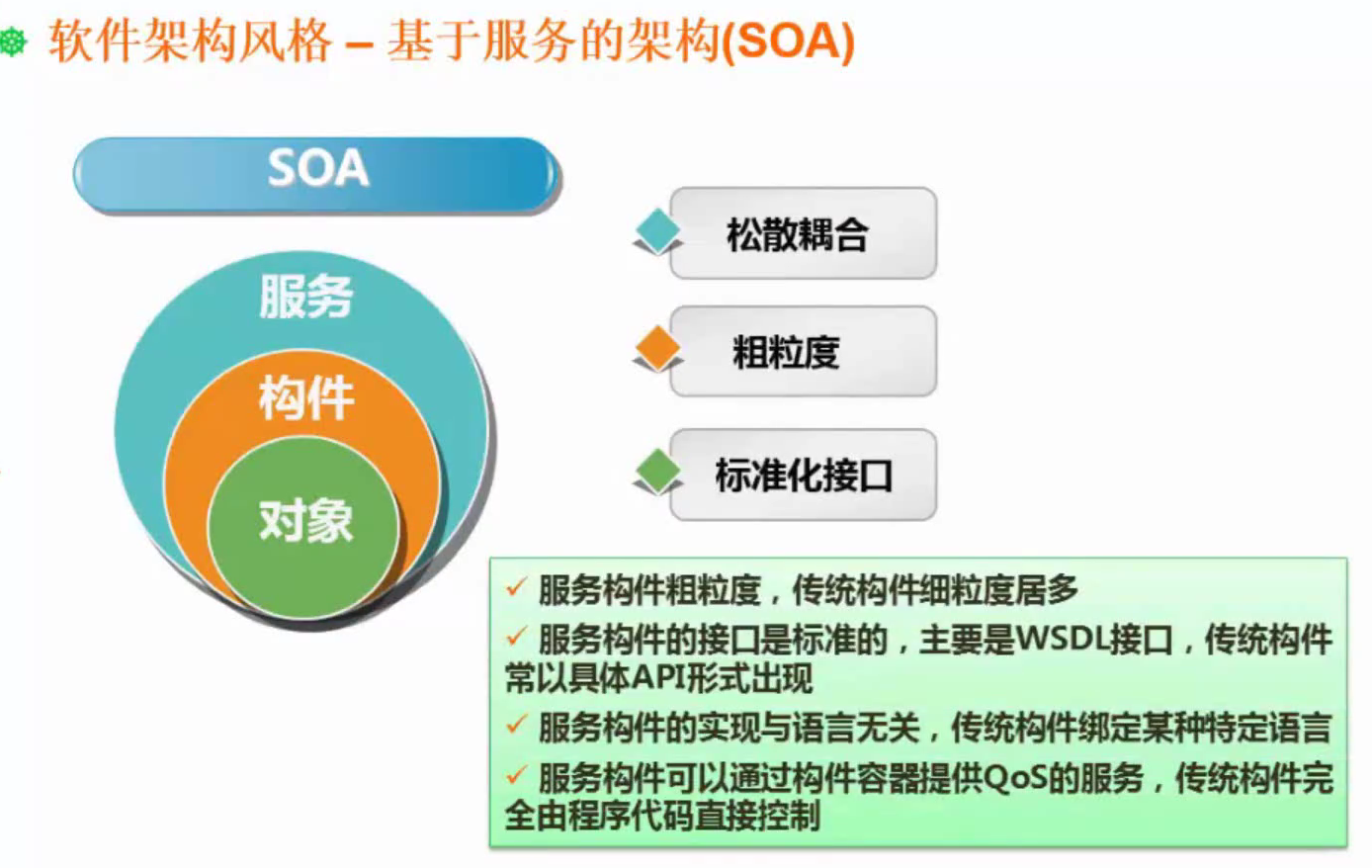 软件架构风格 – 基于服务的架构(SOA)

SOA

服务

构件

对象

松散耦合

粗粒度

标准化接口

✓ 服务构件粗粒度，传统构件细粒度居多

✓ 服务构件的接口是标准的，主要是WSDL接口，传统构件常以具体API形式出现

✓ 服务构件的实现与语言无关，传统构件绑定某种特定语言

✓ 服务构件可以通过构件容器提供QoS的服务，传统构件完全由程序代码直接控制